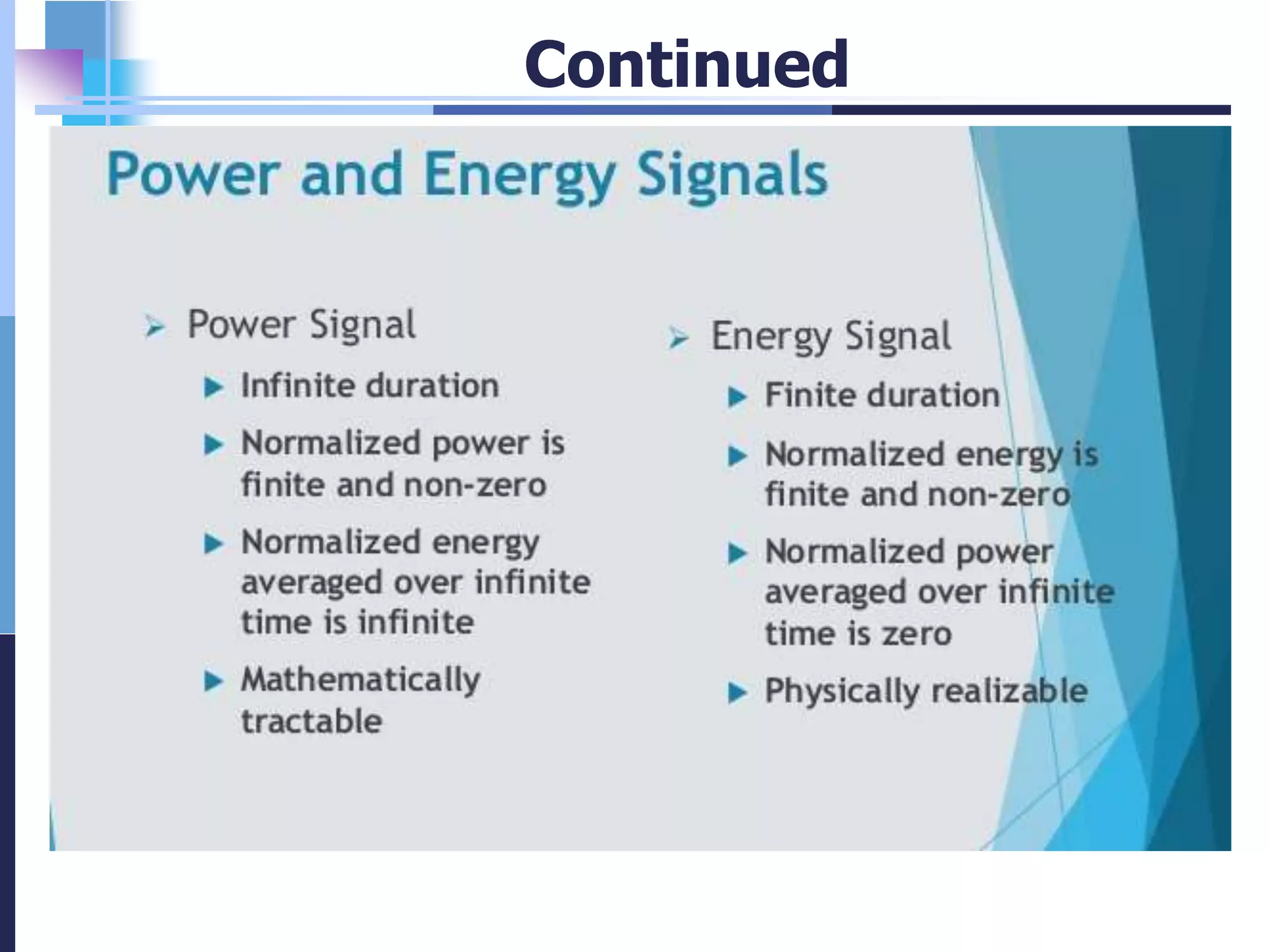 Continued

Power and Energy Signals

➢ Power Signal

▶ Infinite duration

▶ Normalized power is finite and non-zero

▶ Normalized energy averaged over infinite time is infinite

▶ Mathematically tractable

➢ Energy Signal

▶ Finite duration

▶ Normalized energy is finite and non-zero

▶ Normalized power averaged over infinite time is zero

▶ Physically realizable